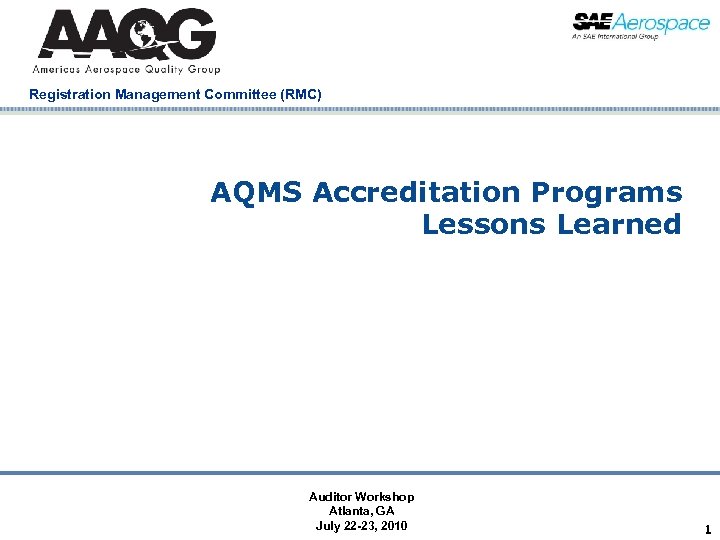 AAQG
Americas Aerospace Quality Group

SAE Aerospace
An SAE International Group

Registration Management Committee (RMC)

AQMS Accreditation Programs
Lessons Learned

Auditor Workshop
Atlanta, GA
July 22-23, 2010

1